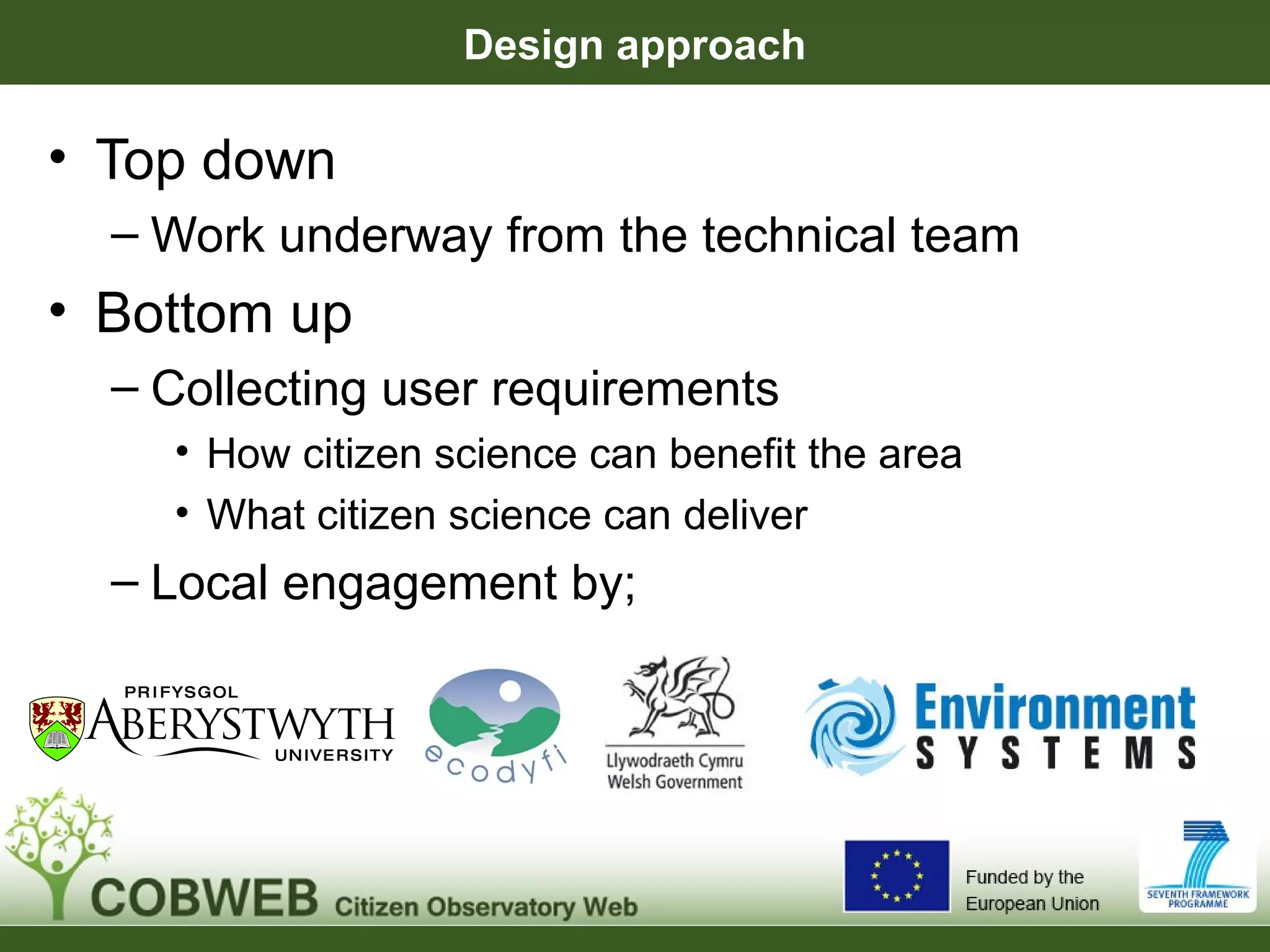 Design approach

• Top down
– Work underway from the technical team
• Bottom up
– Collecting user requirements
• How citizen science can benefit the area
• What citizen science can deliver
– Local engagement by;

PRIFYSGOL ABERYSTWYTH UNIVERSITY

ecodyfi

Llywodraeth Cymru Welsh Government

Environment SYSTEMS

COBWEB Citizen Observatory Web

Funded by the European Union

SEVENTH FRAMEWORK PROGRAMME